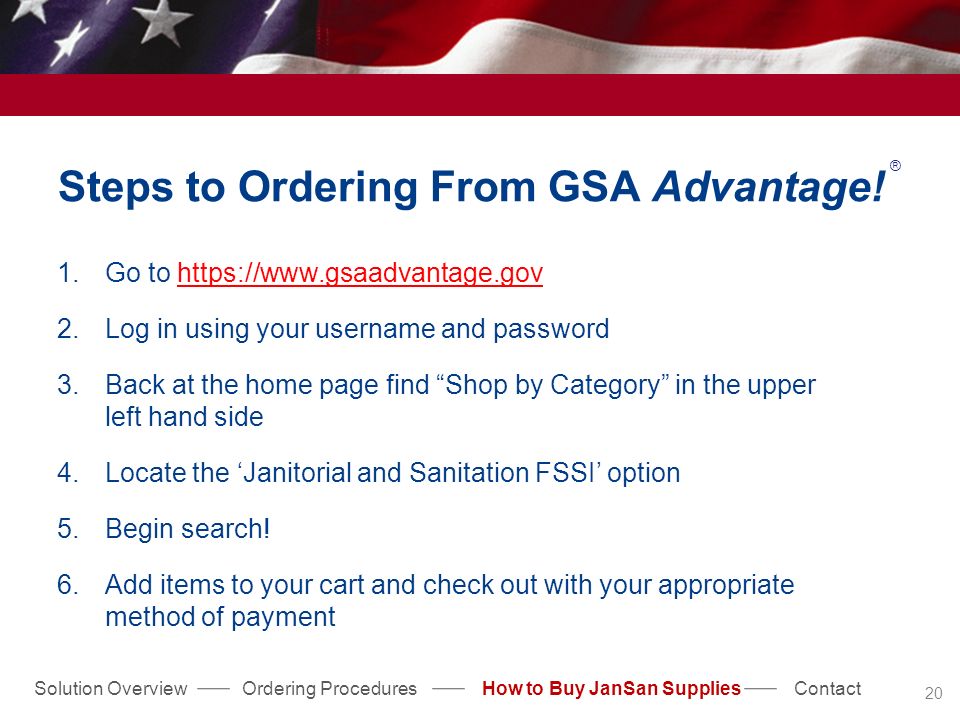 Steps to Ordering From GSA Advantage!®

1. Go to https://www.gsaadvantage.gov

2. Log in using your username and password

3. Back at the home page find “Shop by Category” in the upper left hand side

4. Locate the ‘Janitorial and Sanitation FSSI’ option

5. Begin search!

6. Add items to your cart and check out with your appropriate method of payment

Solution Overview —— Ordering Procedures —— How to Buy JanSan Supplies —— Contact

20